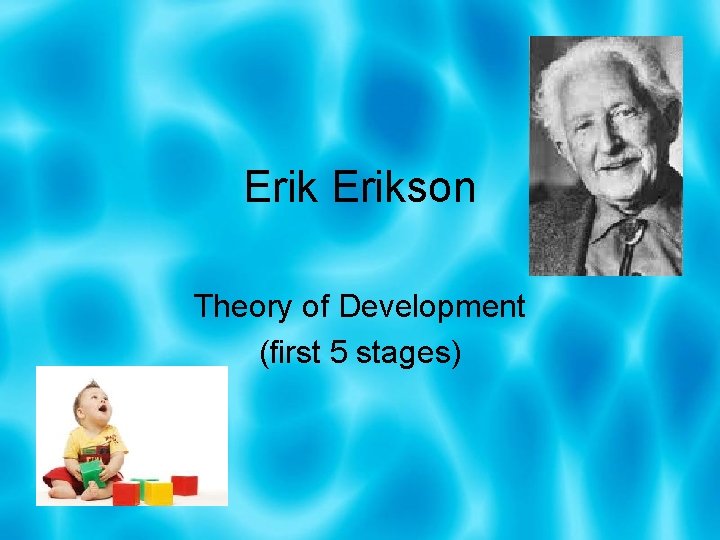 Erik Erikson

Theory of Development
(first 5 stages)